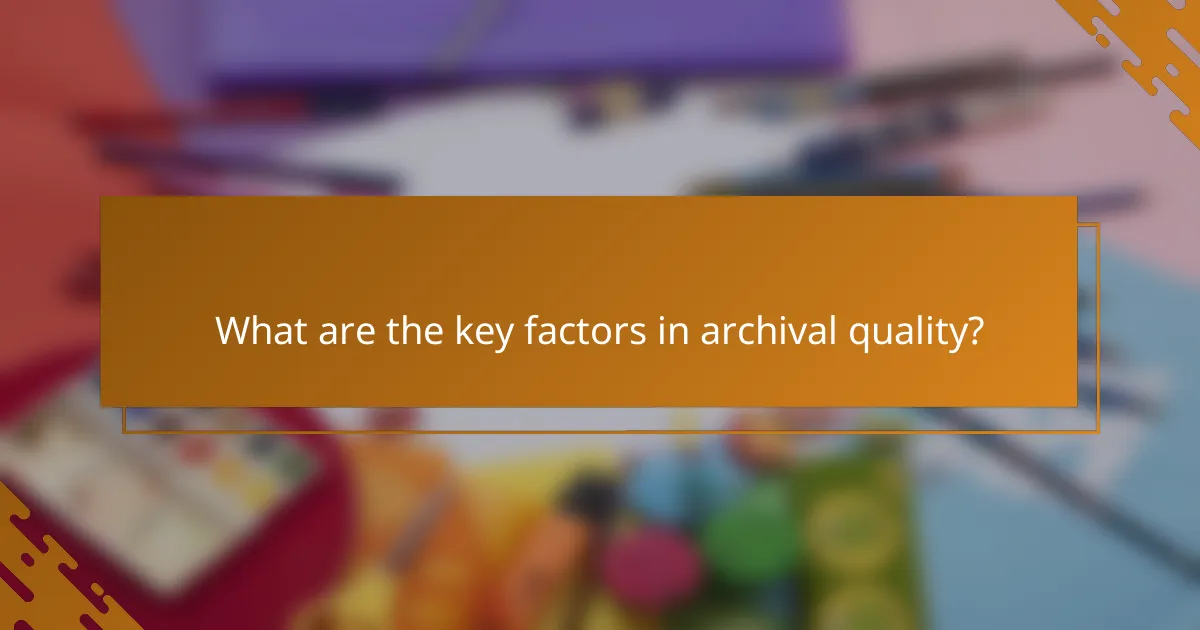 What are the key factors in archival quality?